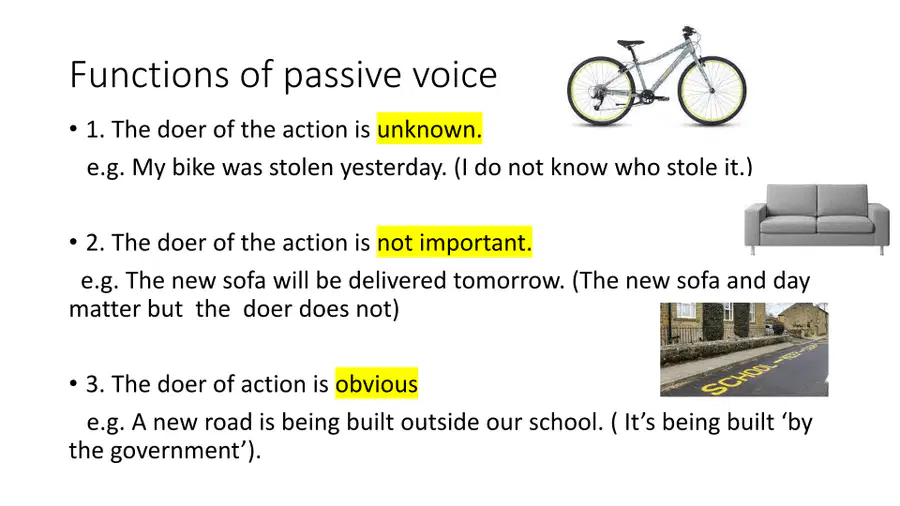 Functions of passive voice

• 1. The doer of the action is unknown.

e.g. My bike was stolen yesterday. (I do not know who stole it.)

• 2. The doer of the action is not important.

e.g. The new sofa will be delivered tomorrow. (The new sofa and day matter but the doer does not)

• 3. The doer of action is obvious

e.g. A new road is being built outside our school. ( It's being built 'by the government').

SCHOOL